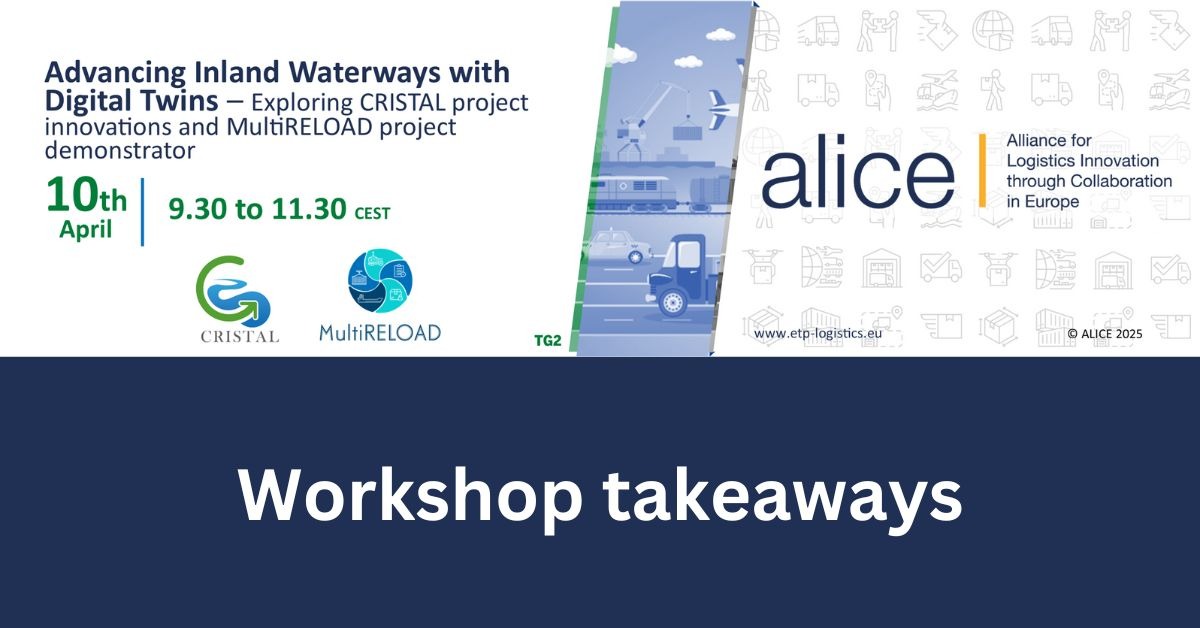 Advancing Inland Waterways with Digital Twins – Exploring CRISTAL project innovations and MultiRELOAD project demonstrator

10th April

9.30 to 11.30 CEST

CRISTAL

MultiRELOAD

TG2

alice

Alliance for Logistics Innovation through Collaboration in Europe

www.etp-logistics.eu

© ALICE 2025

Workshop takeaways